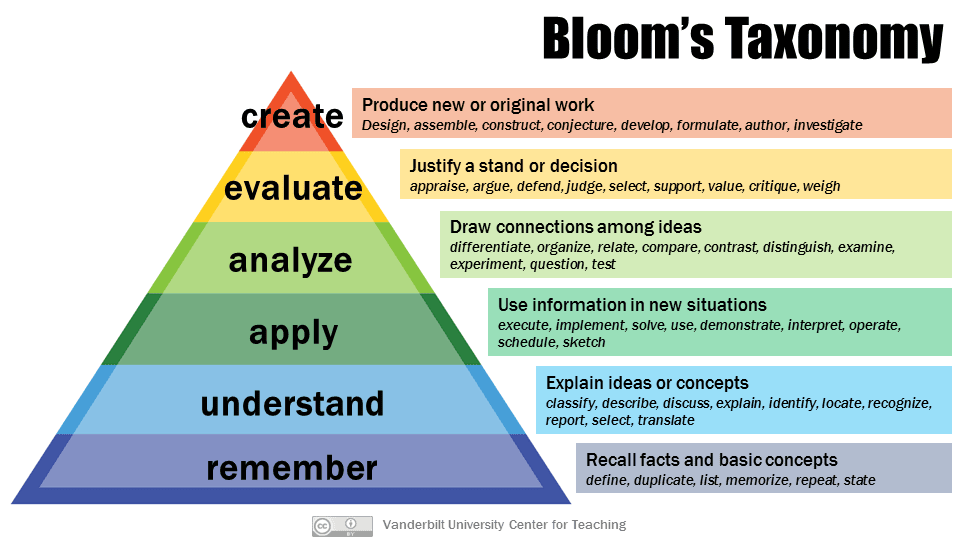 Bloom's Taxonomy

create
Produce new or original work
Design, assemble, construct, conjecture, develop, formulate, author, investigate

evaluate
Justify a stand or decision
appraise, argue, defend, judge, select, support, value, critique, weigh

analyze
Draw connections among ideas
differentiate, organize, relate, compare, contrast, distinguish, examine, experiment, question, test

apply
Use information in new situations
execute, implement, solve, use, demonstrate, interpret, operate, schedule, sketch

understand
Explain ideas or concepts
classify, describe, discuss, explain, identify, locate, recognize, report, select, translate

remember
Recall facts and basic concepts
define, duplicate, list, memorize, repeat, state

cc BY Vanderbilt University Center for Teaching